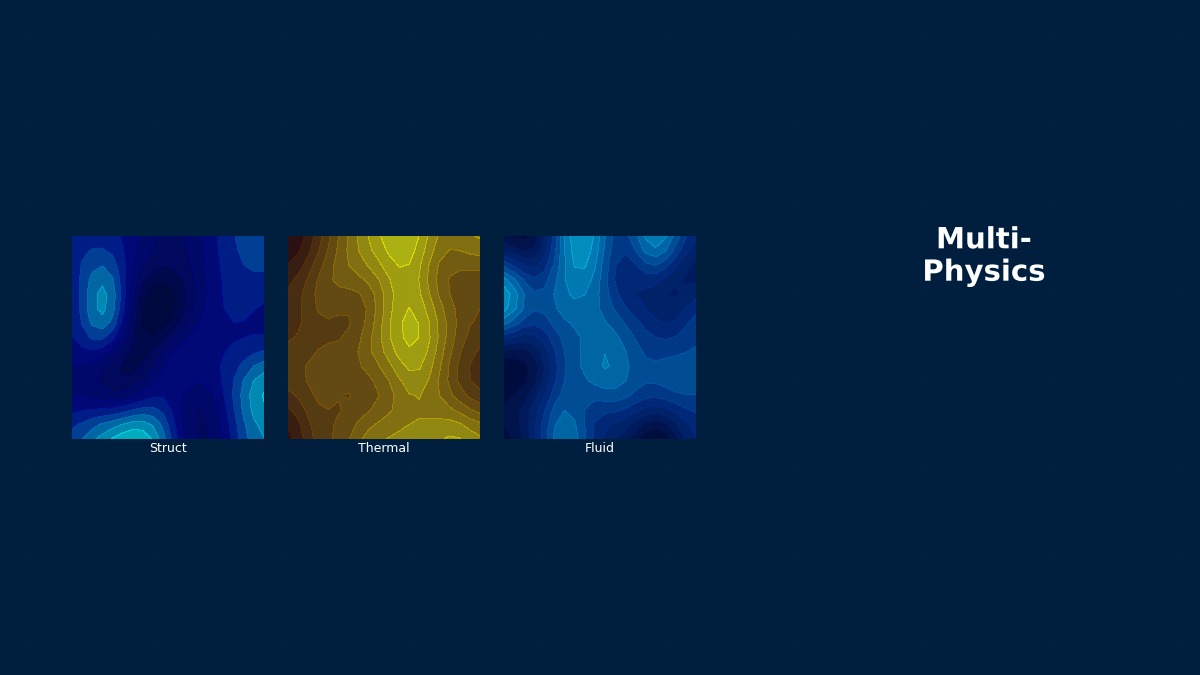 Struct

Thermal

Fluid

Multi-Physics